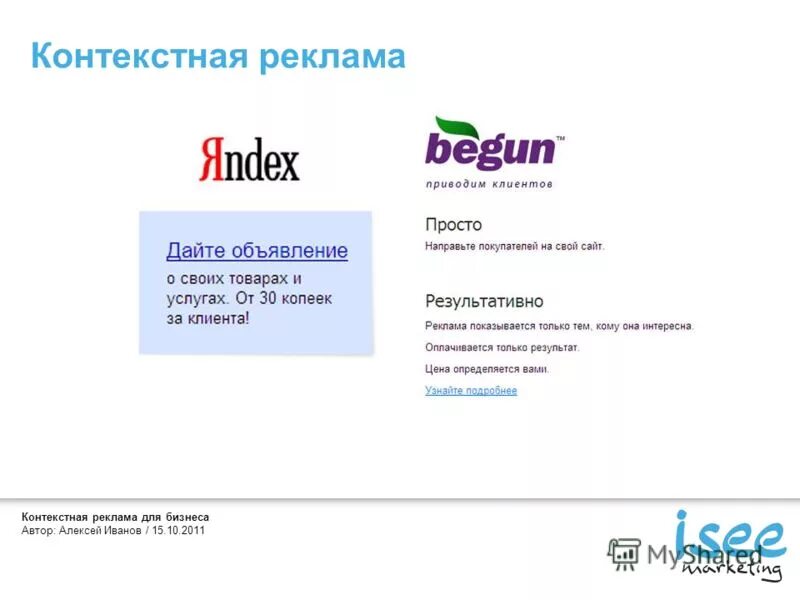 Контекстная реклама

Яndex

Дайте объявление о своих товарах и услугах. От 30 копеек за клиента!

begun™
приводим клиентов

Просто
Направьте покупателей на свой сайт.

Результативно
Реклама показывается только тем, кому она интересна.
Оплачивается только результат.
Цена определяется вами.
Узнайте подробнее

Контекстная реклама для бизнеса
Автор: Алексей Иванов / 15.10.2011

isee marketing

MyShared